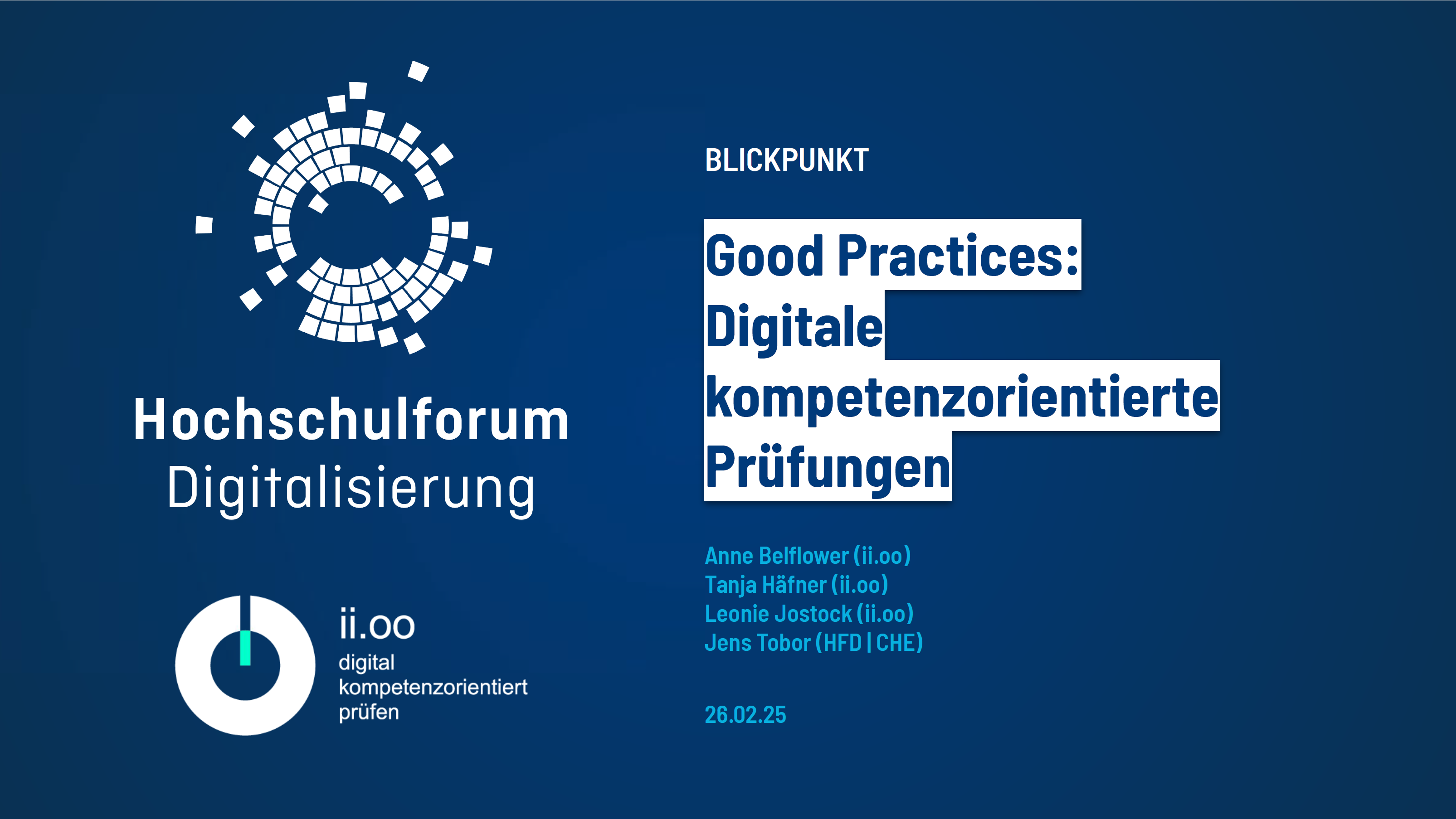 Hochschulforum
Digitalisierung

ii.oo
digital
kompetenzorientiert
prüfen

BLICKPUNKT

Good Practices: Digitale kompetenzorientierte Prüfungen

Anne Belflower (ii.oo)
Tanja Häfner (ii.oo)
Leonie Jostock (ii.oo)
Jens Tobor (HFD | CHE)

26.02.25